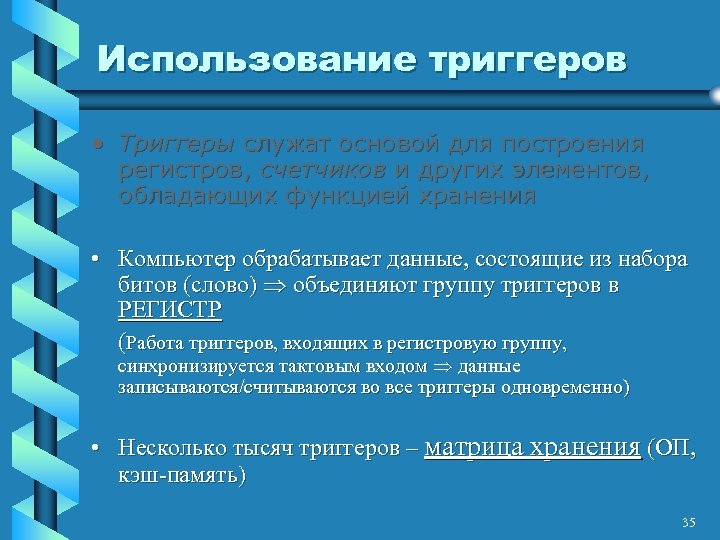 Использование триггеров

• Триггеры служат основой для построения регистров, счетчиков и других элементов, обладающих функцией хранения

• Компьютер обрабатывает данные, состоящие из набора битов (слово) $\Rightarrow$ объединяют группу триггеров в РЕГИСТР

(Работа триггеров, входящих в регистровую группу, синхронизируется тактовым входом $\Rightarrow$ данные записываются/считываются во все триггеры одновременно)

• Несколько тысяч триггеров – матрица хранения (ОП, кэш-память)

35